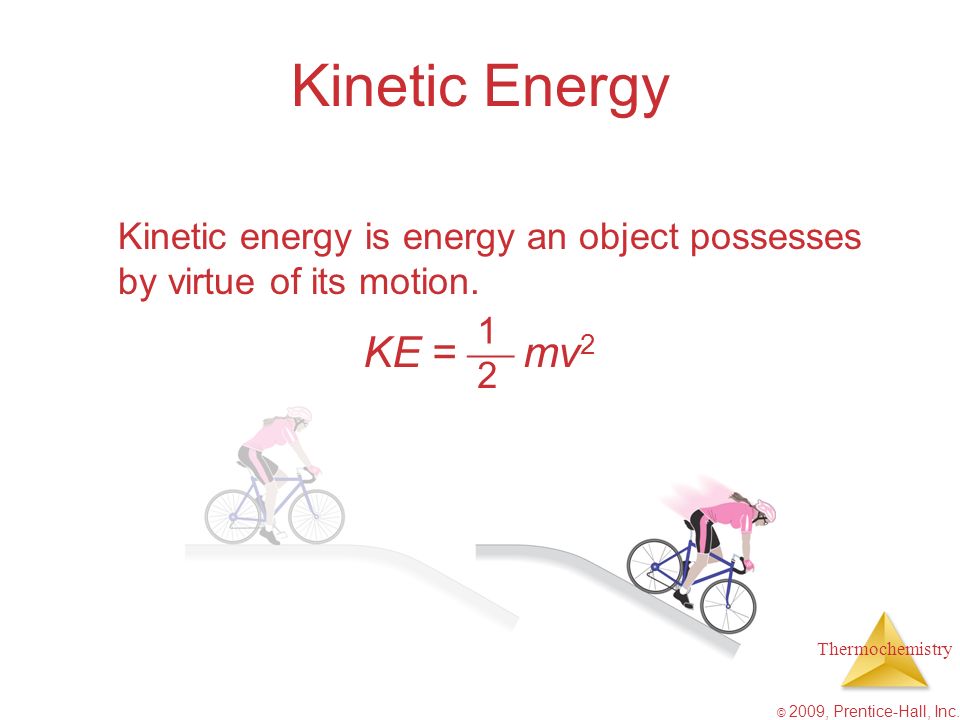 Kinetic Energy

Kinetic energy is energy an object possesses by virtue of its motion.

$KE = \frac{1}{2} mv^2$

Thermochemistry

© 2009, Prentice-Hall, Inc.